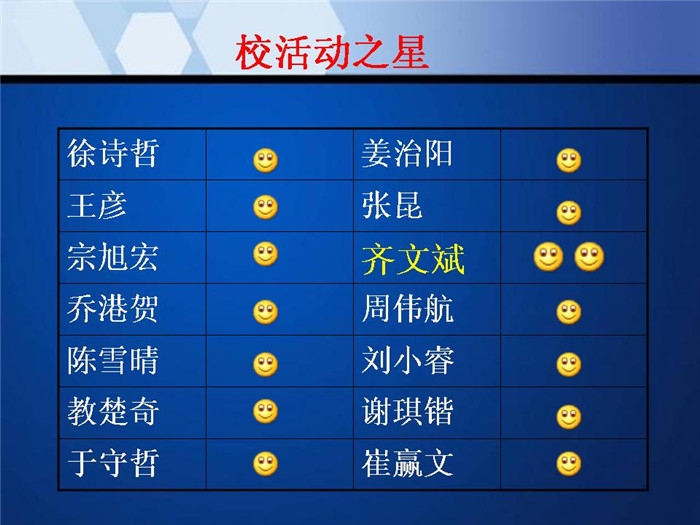 校活动之星

| 徐诗哲 | | 姜治阳 | |
|---|---|---|---|
| 王彦 | | 张昆 | |
| 宗旭宏 | | 齐文斌 | |
| 乔港贺 | | 周伟航 | |
| 陈雪晴 | | 刘小睿 | |
| 教楚奇 | | 谢琪锴 | |
| 于守哲 | | 崔赢文 | |